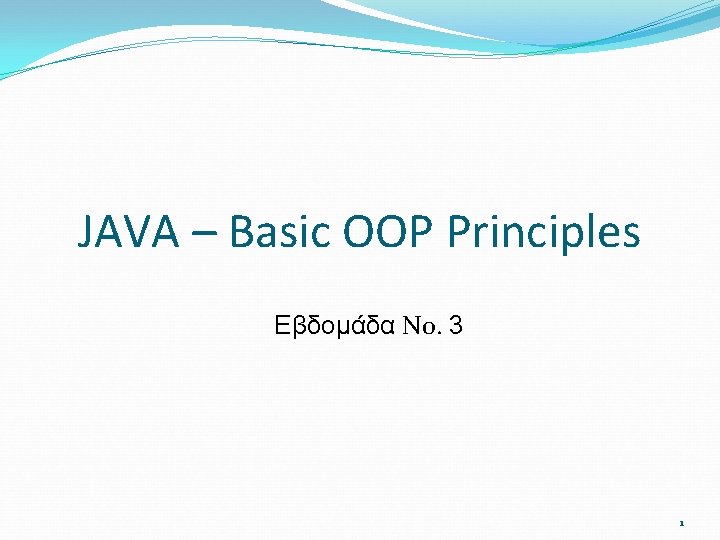 JAVA – Basic OOP Principles

Εβδομάδα No. 3

1